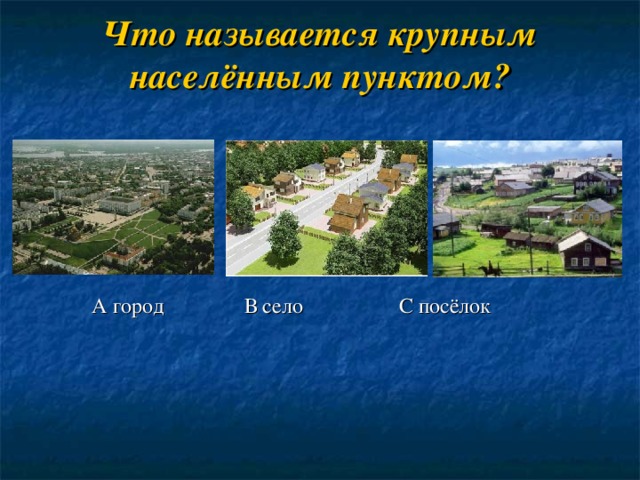 Что называется крупным населённым пунктом?

А город

В село

С посёлок